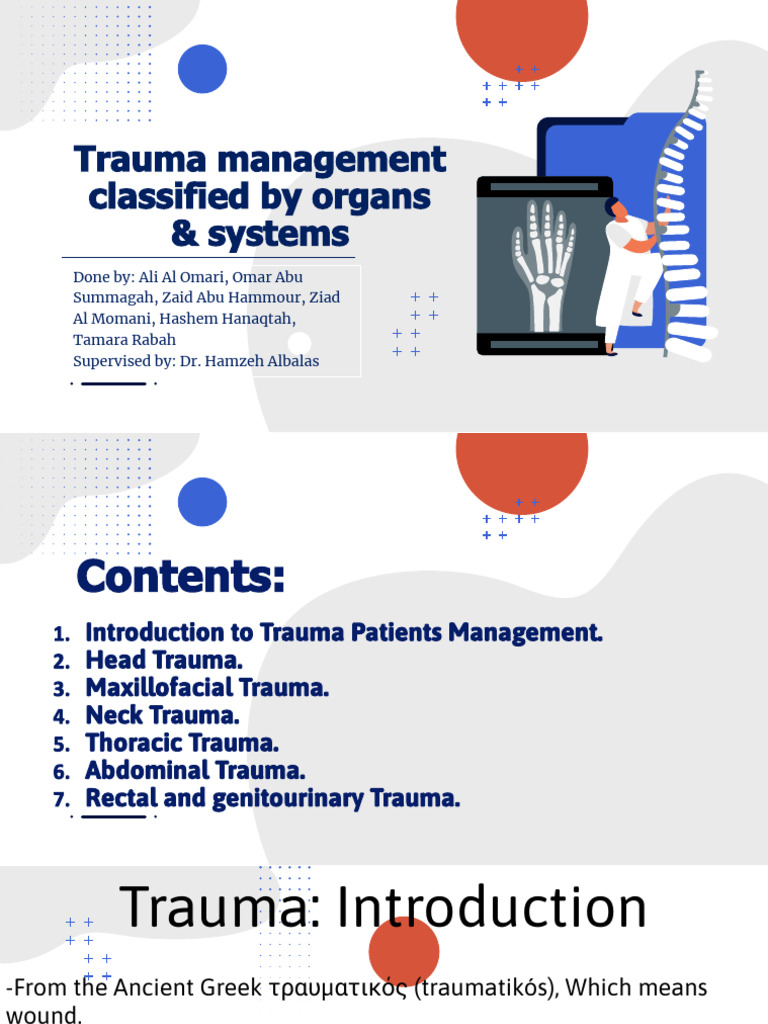 Trauma management classified by organs & systems

Done by: Ali Al Omari, Omar Abu Summagah, Zaid Abu Hammour, Ziad Al Momani, Hashem Hanaqtah, Tamara Rabah
Supervised by: Dr. Hamzeh Albalas

Contents:

1. Introduction to Trauma Patients Management.
2. Head Trauma.
3. Maxillofacial Trauma.
4. Neck Trauma.
5. Thoracic Trauma.
6. Abdominal Trauma.
7. Rectal and genitourinary Trauma.

Trauma: Introduction

-From the Ancient Greek τραυματικός (traumatikós), Which means wound.